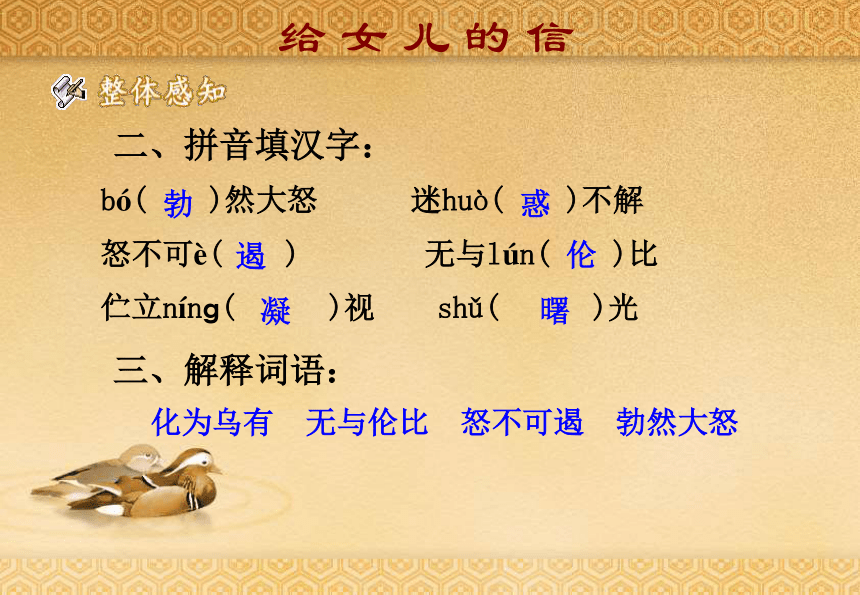 给女儿的信

整体感知

二、拼音填汉字：

bó（ 勃 ）然大怒　　迷huò（ 惑 ）不解

怒不可è（ 遏 ）　　无与lún（ 伦 ）比

伫立níng（ 凝 ）视　　shǔ（ 曙 ）光

三、解释词语：

化为乌有　无与伦比　怒不可遏　勃然大怒